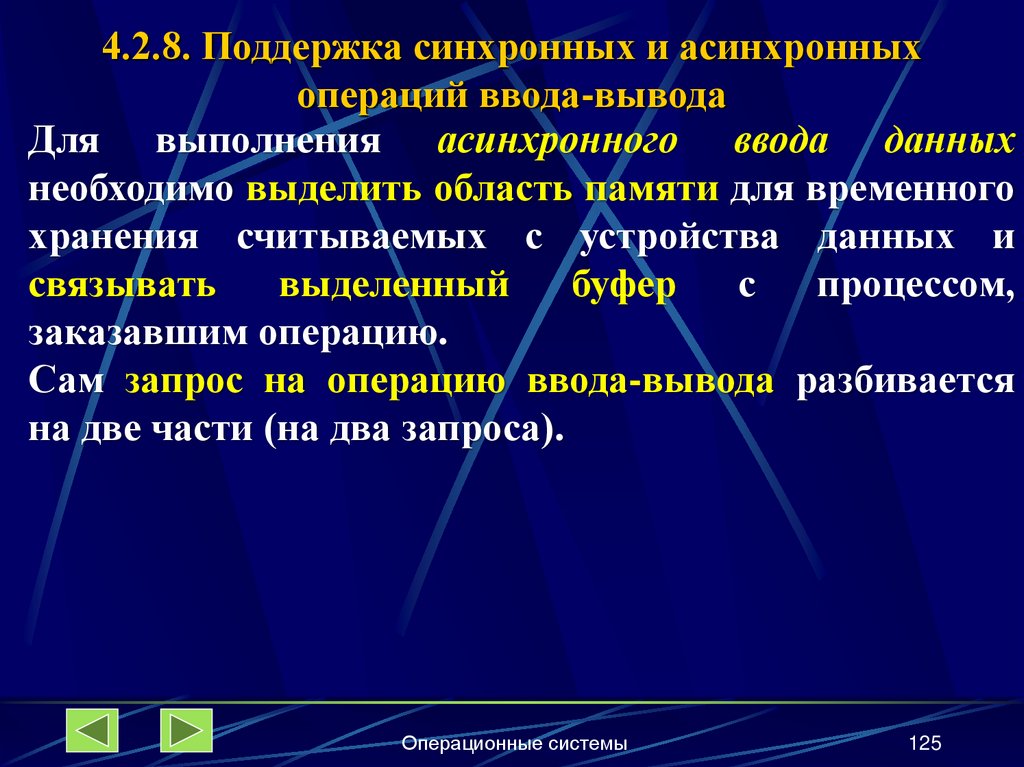 4.2.8. Поддержка синхронных и асинхронных операций ввода-вывода

Для выполнения асинхронного ввода данных необходимо выделить область памяти для временного хранения считываемых с устройства данных и связывать выделенный буфер с процессом, заказавшим операцию.

Сам запрос на операцию ввода-вывода разбивается на две части (на два запроса).

Операционные системы

125